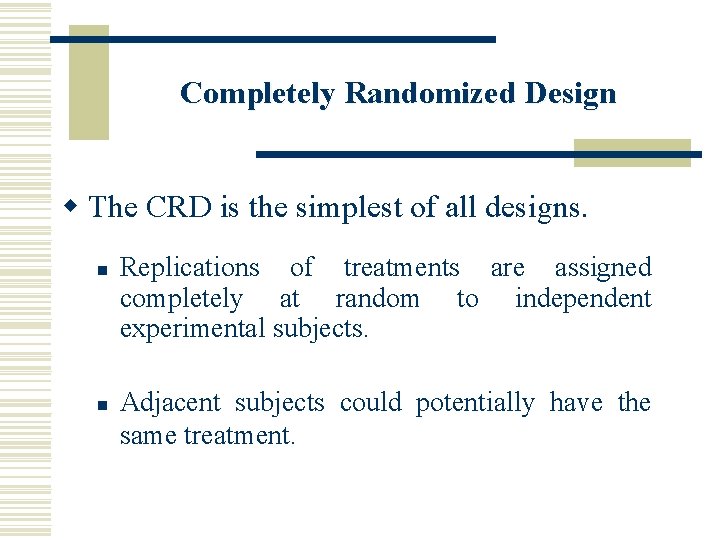 Completely Randomized Design

The CRD is the simplest of all designs.

Replications of treatments are assigned completely at random to independent experimental subjects.

Adjacent subjects could potentially have the same treatment.